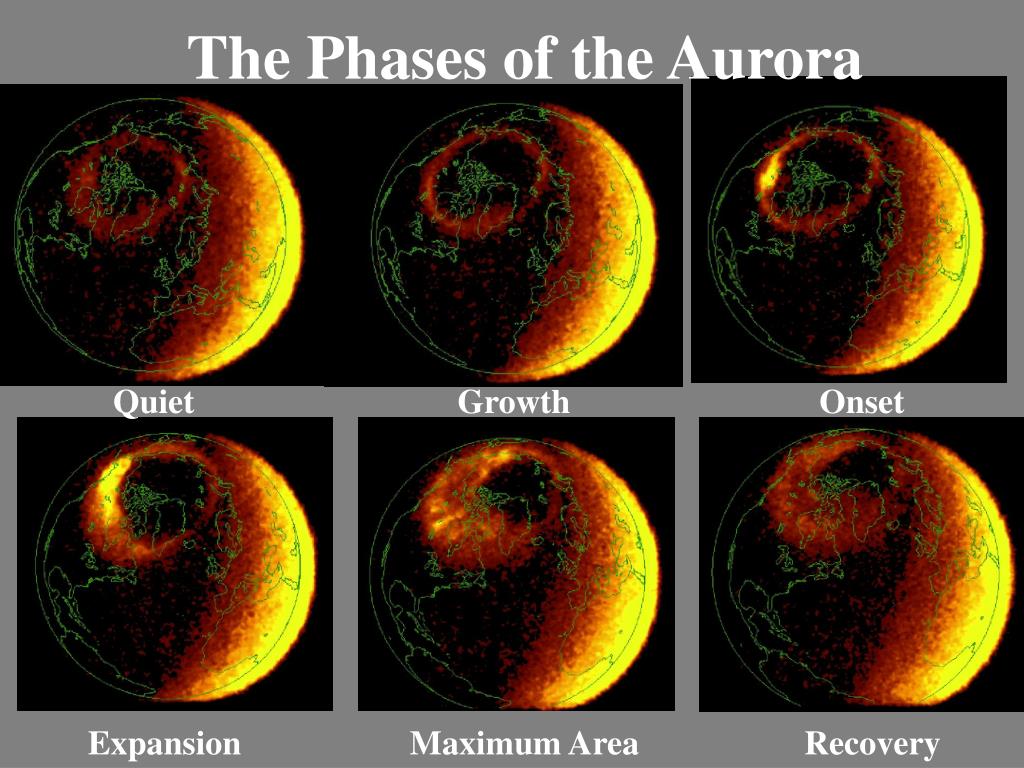 The Phases of the Aurora

Quiet

Growth

Onset

Expansion

Maximum Area

Recovery